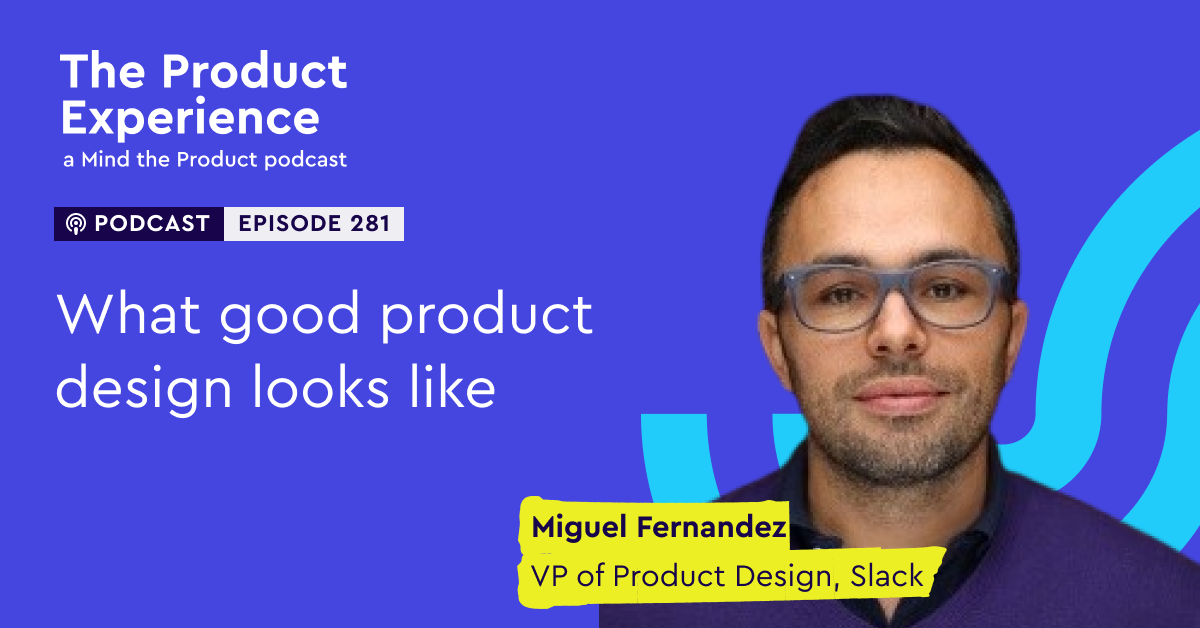 The Product Experience
a Mind the Product podcast

PODCAST EPISODE 281

What good product design looks like

Miguel Fernandez
VP of Product Design, Slack